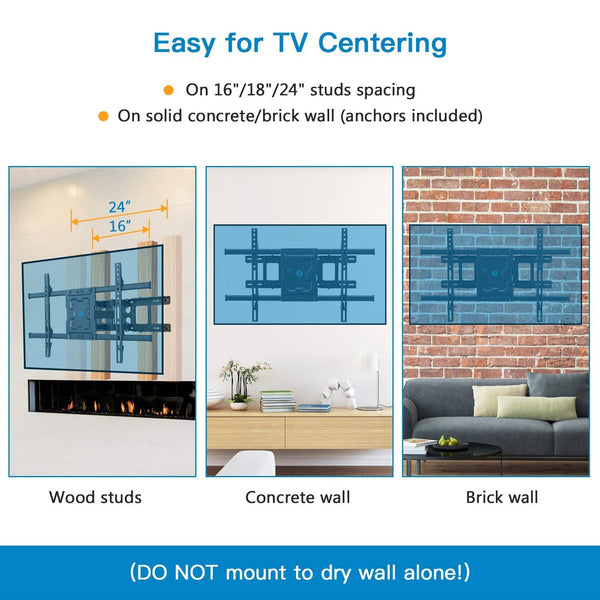 Easy for TV Centering

On 16"/18"/24" studs spacing

On solid concrete/brick wall (anchors included)

24"

16"

Wood studs

Concrete wall

Brick wall

(DO NOT mount to dry wall alone!)